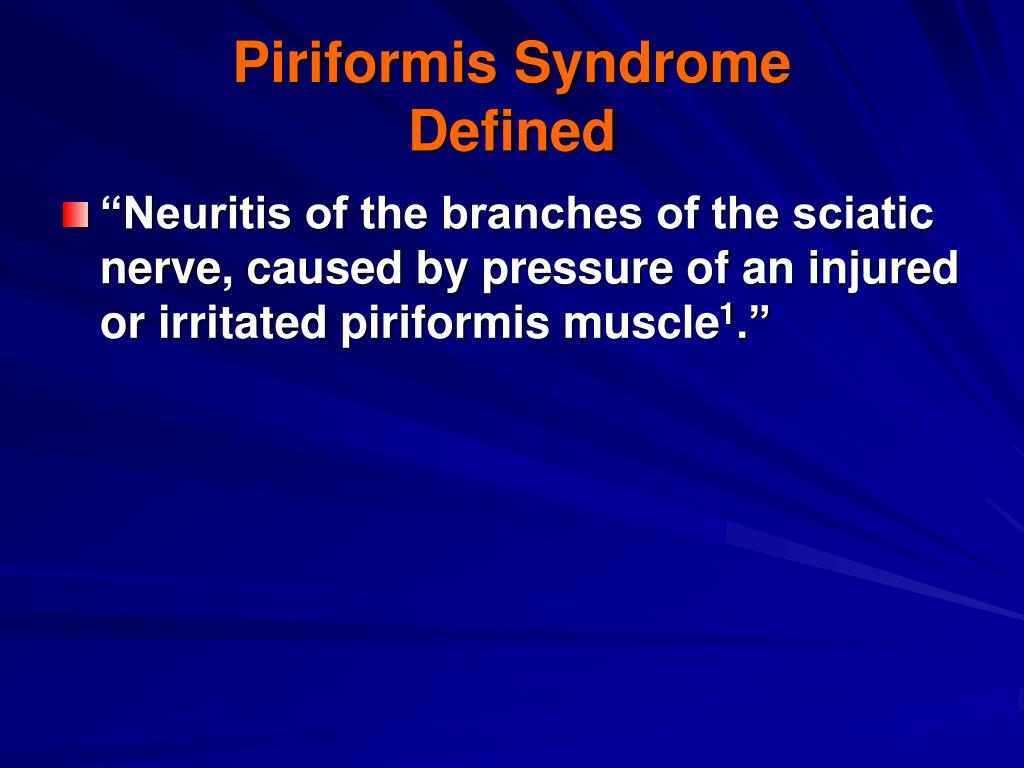 Piriformis Syndrome Defined

“Neuritis of the branches of the sciatic nerve, caused by pressure of an injured or irritated piriformis muscle$^1$.”